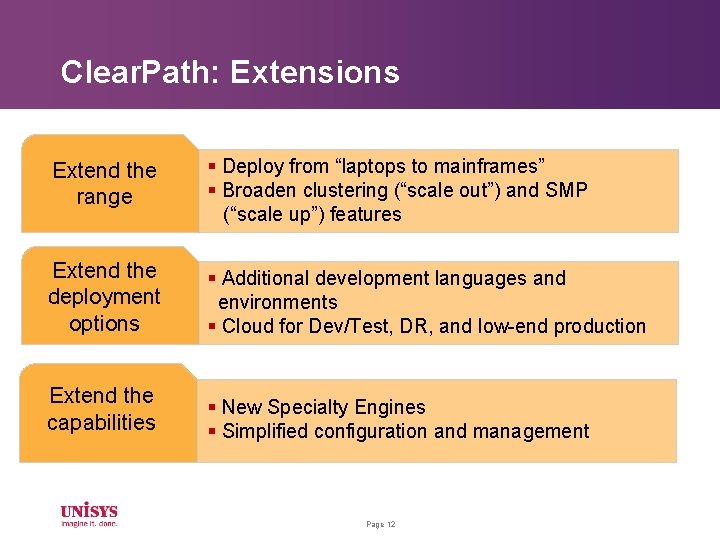 ClearPath: Extensions

Extend the range

▪ Deploy from “laptops to mainframes”
▪ Broaden clustering (“scale out”) and SMP (“scale up”) features

Extend the deployment options

▪ Additional development languages and environments
▪ Cloud for Dev/Test, DR, and low-end production

Extend the capabilities

▪ New Specialty Engines
▪ Simplified configuration and management

UNISYS
imagine it. done.

Page 12